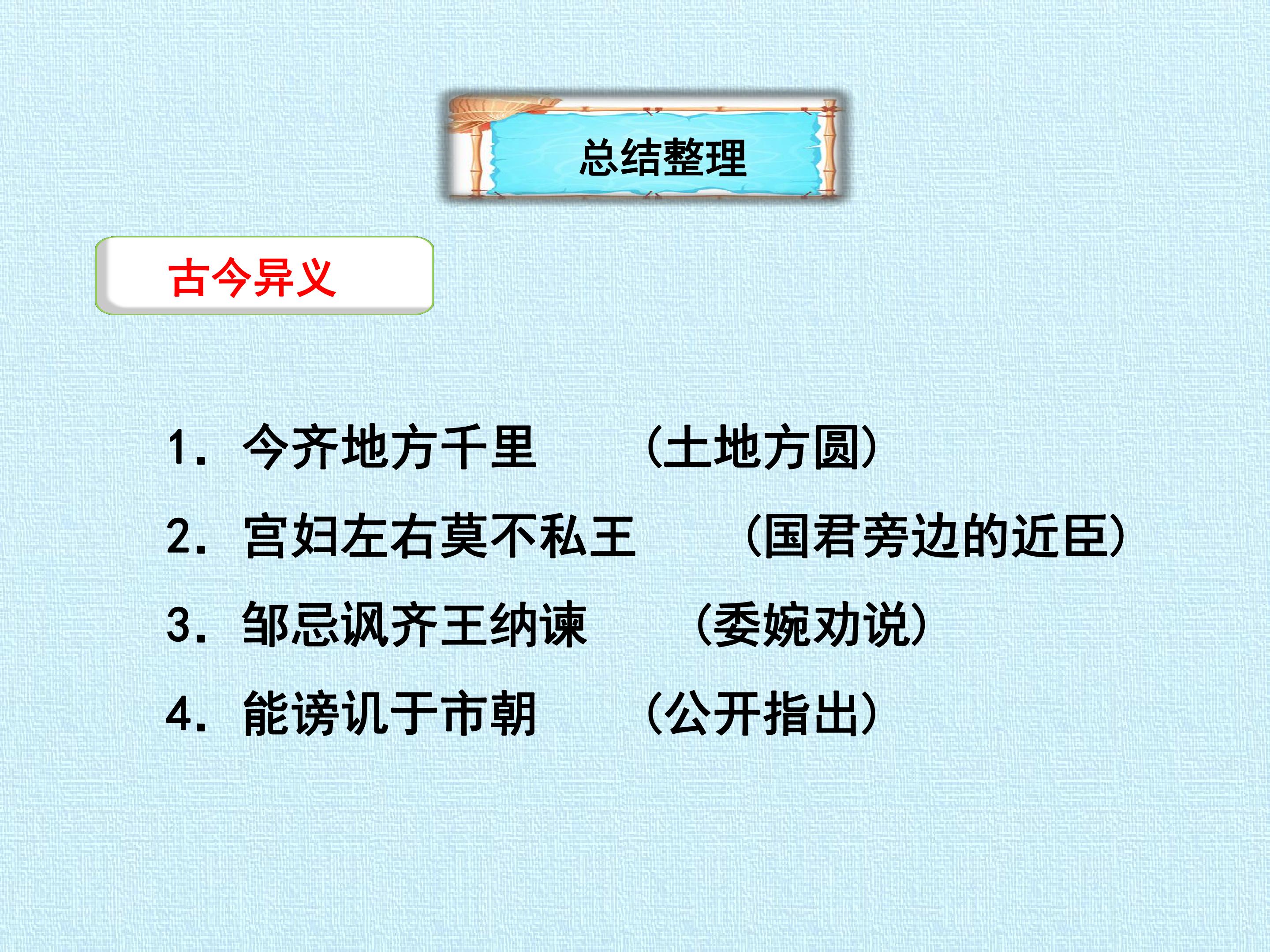 总结整理

古今异义

1. 今齐地方千里 （土地方圆）

2. 宫妇左右莫不私王 （国君旁边的近臣）

3. 邹忌讽齐王纳谏 （委婉劝说）

4. 能谤讥于市朝 （公开指出）